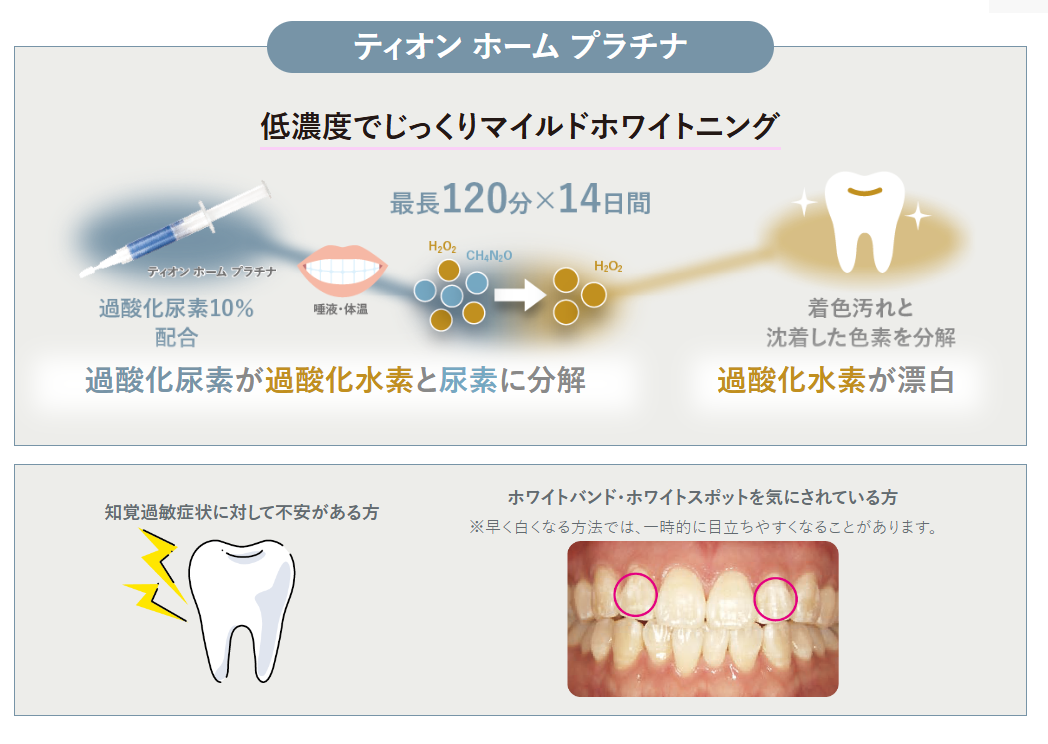 ティオン ホーム プラチナ

低濃度でじっくりマイルドホワイトニング

最長120分×14日間

ティオン ホーム プラチナ

過酸化尿素10%配合

唾液・体温

$H_2O_2$

$CH_4N_2O$

$H_2O_2$

着色汚れと沈着した色素を分解

過酸化尿素が過酸化水素と尿素に分解

過酸化水素が漂白

知覚過敏症状に対して不安がある方

ホワイトバンド・ホワイトスポットを気にされている方

※早く白くなる方法では、一時的に目立ちやすくなることがあります。